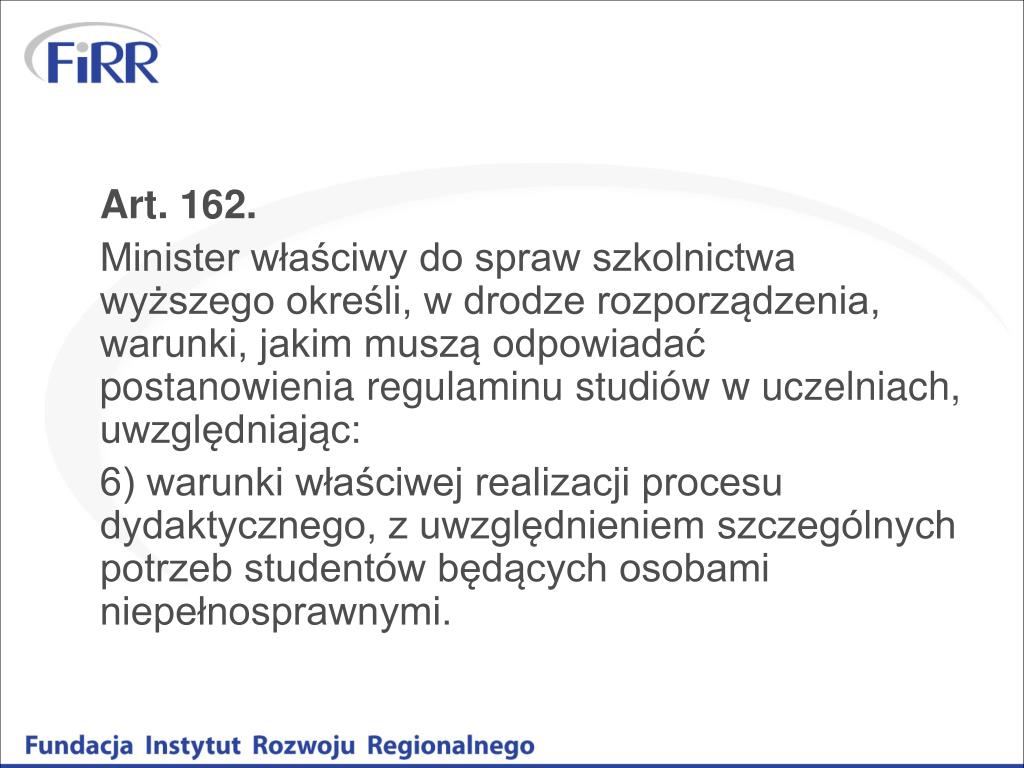 FiRR

Art. 162.

Minister właściwy do spraw szkolnictwa wyższego określi, w drodze rozporządzenia, warunki, jakim muszą odpowiadać postanowienia regulaminu studiów w uczelniach, uwzględniając:

6) warunki właściwej realizacji procesu dydaktycznego, z uwzględnieniem szczególnych potrzeb studentów będących osobami niepełnosprawnymi.

Fundacja Instytut Rozwoju Regionalnego